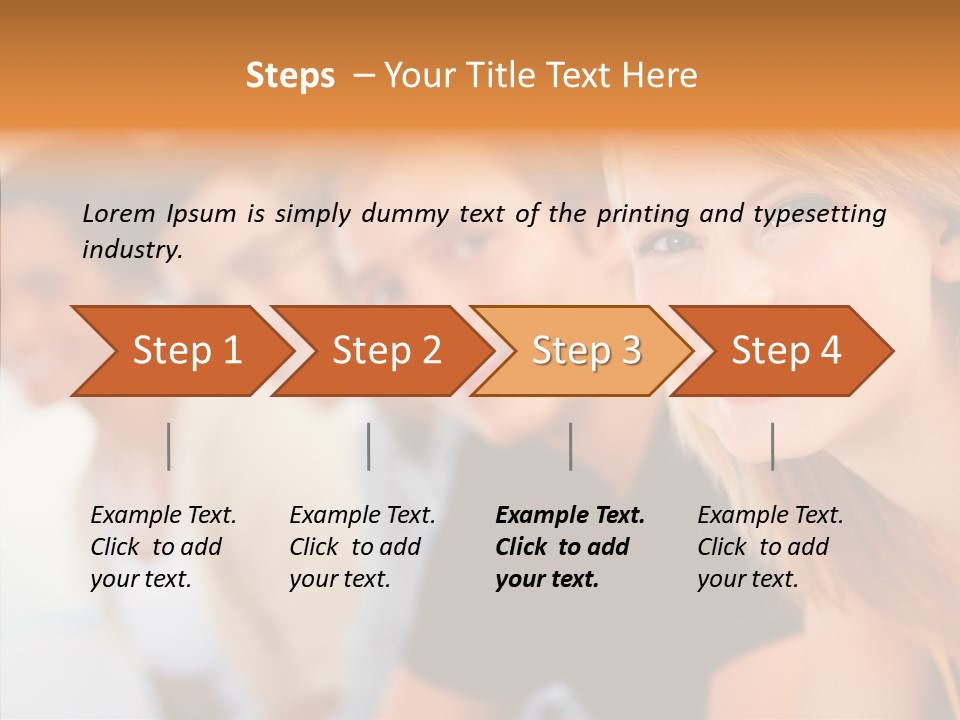 Steps – Your Title Text Here

Lorem Ipsum is simply dummy text of the printing and typesetting industry.

Step 1

Step 2

Step 3

Step 4

Example Text. Click to add your text.

Example Text. Click to add your text.

Example Text. Click to add your text.

Example Text. Click to add your text.